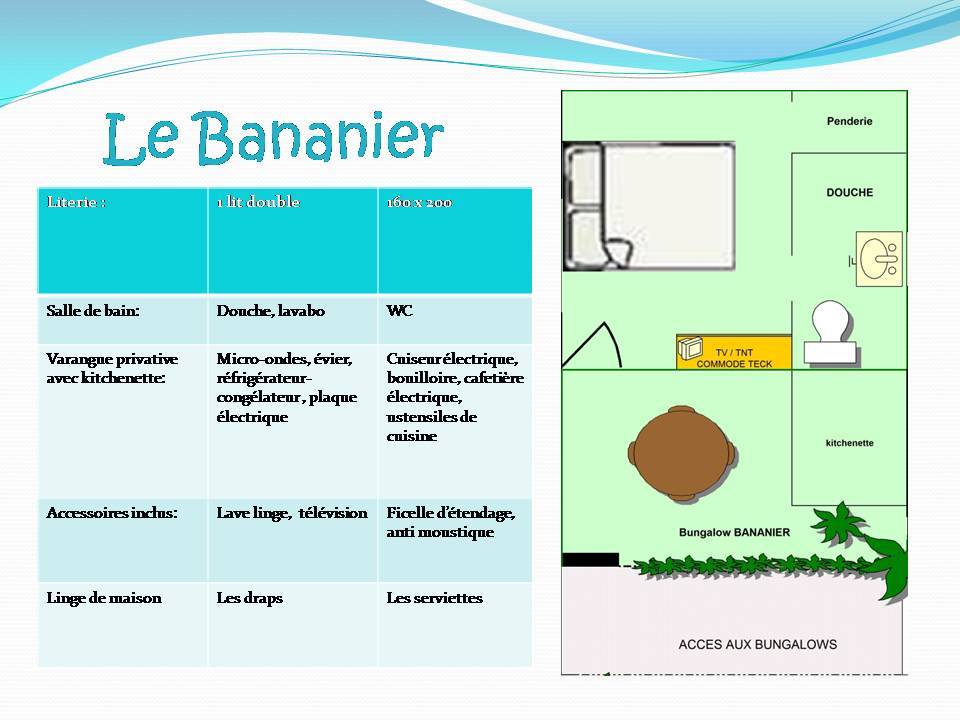 Le Bananier

| Literie : | 1 lit double | 160 x 200 |
|---|---|---|
| Salle de bain: | Douche, lavabo | WC |
| Varangue privative avec kitchenette: | Micro-ondes, évier, réfrigérateur-congélateur, plaque électrique | Cuiseur électrique, bouilloire, cafetière électrique, ustensiles de cuisine |
| Accessoires inclus: | Lave linge, télévision | Ficelle d'étendage, anti moustique |
| Linge de maison | Les draps | Les serviettes |

Penderie

DOUCHE

TV / TNT
COMMODE TECK

kitchenette

Bungalow BANANIER

ACCES AUX BUNGALOWS